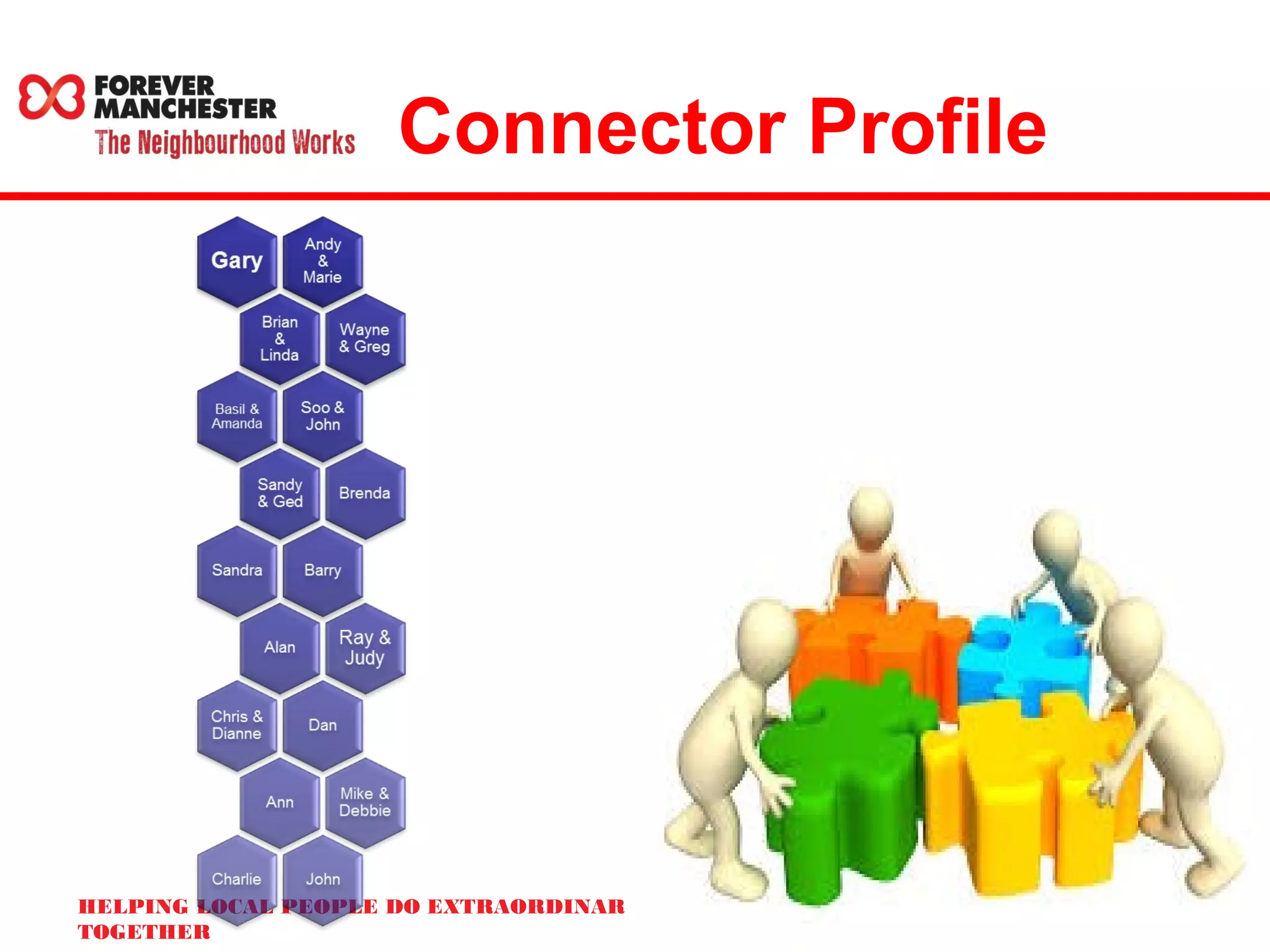 FOREVER MANCHESTER
The Neighbourhood Works

Connector Profile

Gary
Andy & Marie
Brian & Linda
Wayne & Greg
Basil & Amanda
Soo & John
Sandy & Ged
Brenda
Sandra
Barry
Alan
Ray & Judy
Chris & Dianne
Dan
Ann
Mike & Debbie
Charlie
John

HELPING LOCAL PEOPLE DO EXTRAORDINAR TOGETHER